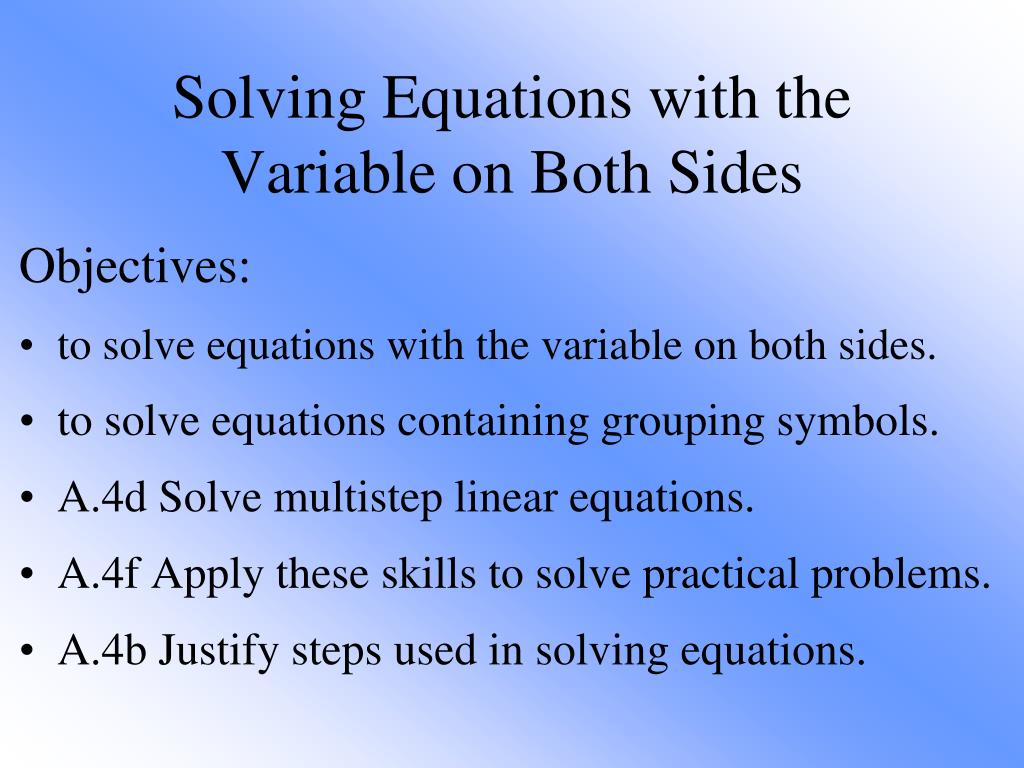 Solving Equations with the Variable on Both Sides

Objectives:

• to solve equations with the variable on both sides.

• to solve equations containing grouping symbols.

• A.4d Solve multistep linear equations.

• A.4f Apply these skills to solve practical problems.

• A.4b Justify steps used in solving equations.